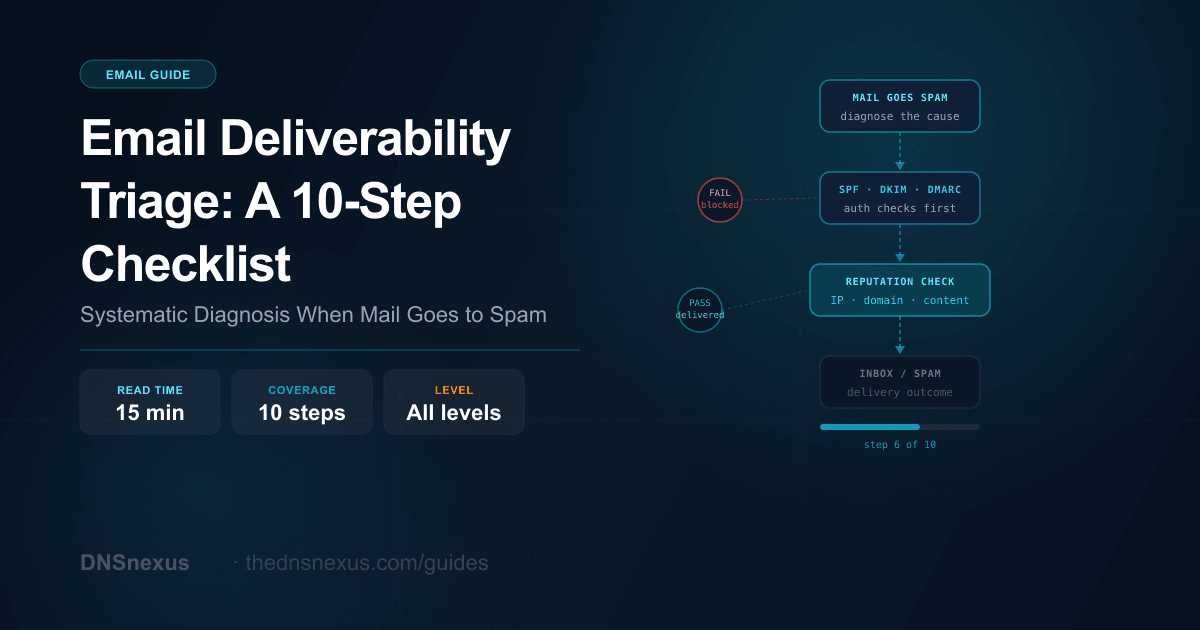 EMAIL GUIDE

Email Deliverability Triage: A 10-Step Checklist

Systematic Diagnosis When Mail Goes to Spam

READ TIME
15 min

COVERAGE
10 steps

LEVEL
All levels

MAIL GOES SPAM
diagnose the cause

FAIL
blocked

SPF · DKIM · DMARC
auth checks first

PASS
delivered

REPUTATION CHECK
IP · domain · content

INBOX / SPAM
delivery outcome

step 6 of 10

DNSnexus · thednsnexus.com/guides